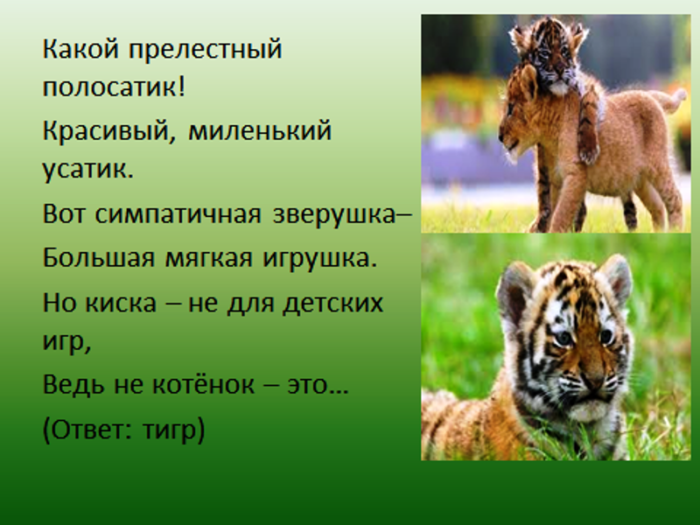 Какой прелестный полосатик!

Красивый, миленький усатик.

Вот симпатичная зверушка–

Большая мягкая игрушка.

Но киска – не для детских игр,

Ведь не котёнок – это…

(Ответ: тигр)